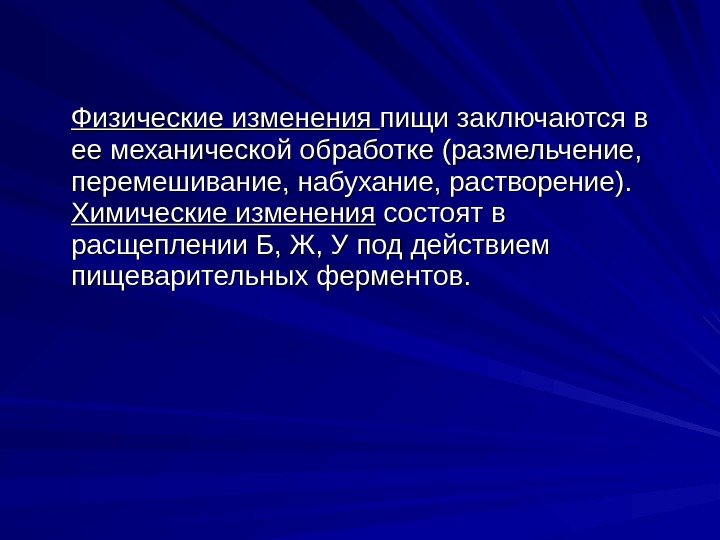 Физические изменения пищи заключаются в ее механической обработке (размельчение, перемешивание, набухание, растворение). Химические изменения состоят в расщеплении Б, Ж, У под действием пищеварительных ферментов.